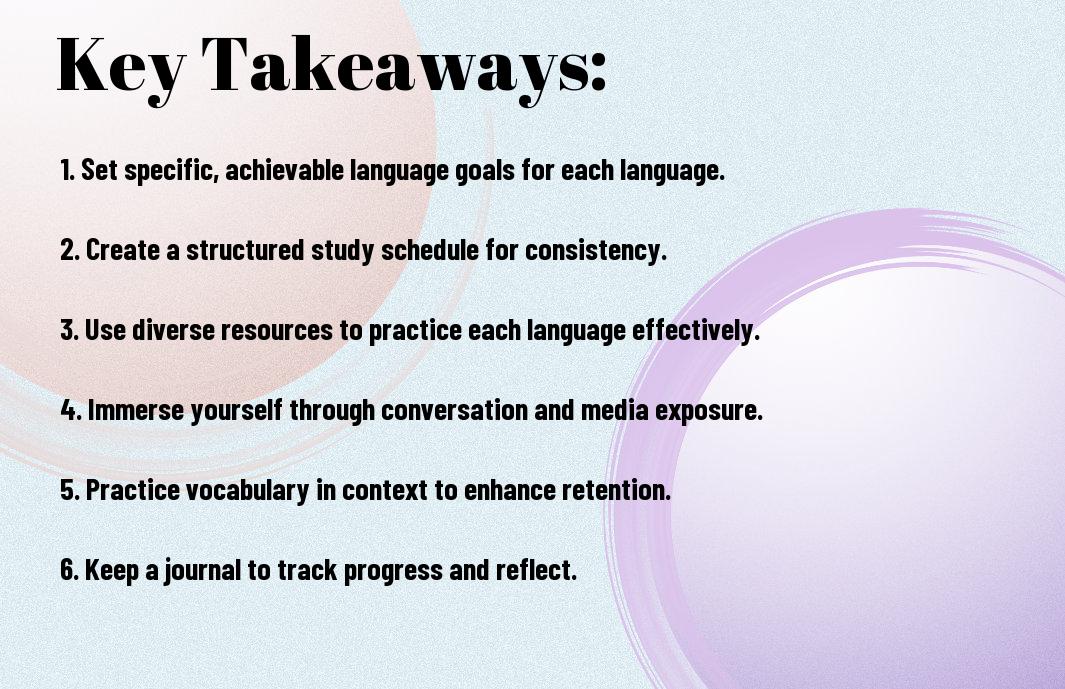 Key Takeaways:

1. Set specific, achievable language goals for each language.

2. Create a structured study schedule for consistency.

3. Use diverse resources to practice each language effectively.

4. Immerse yourself through conversation and media exposure.

5. Practice vocabulary in context to enhance retention.

6. Keep a journal to track progress and reflect.